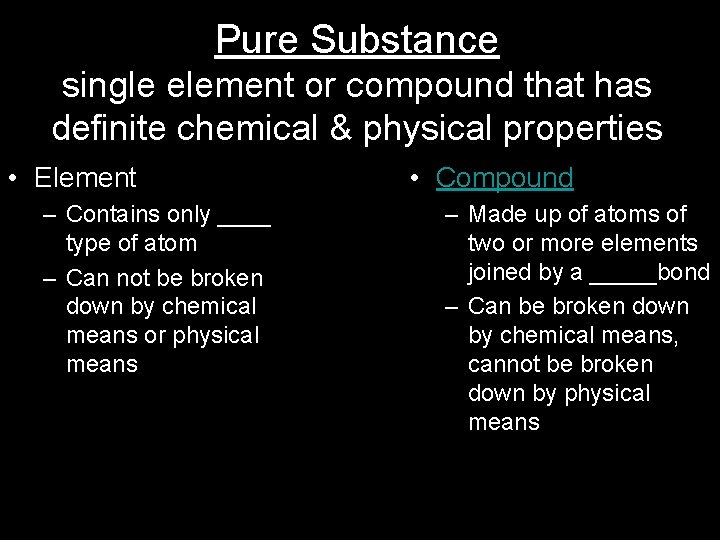 Pure Substance
single element or compound that has definite chemical & physical properties

• Element
– Contains only ____ type of atom
– Can not be broken down by chemical means or physical means

• Compound
– Made up of atoms of two or more elements joined by a _____bond
– Can be broken down by chemical means, cannot be broken down by physical means